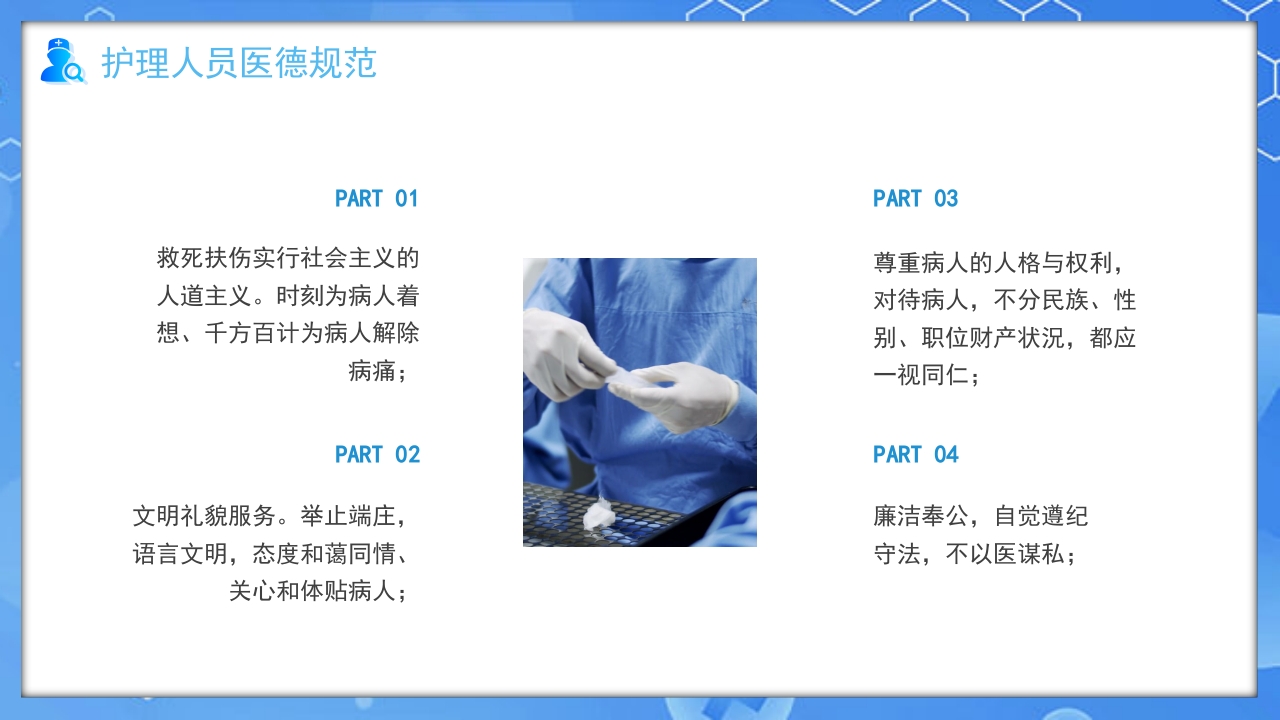 护理人员医德规范

PART 01

救死扶伤实行社会主义的人道主义。时刻为病人着想、千方百计为病人解除病痛；

PART 02

文明礼貌服务。举止端庄，语言文明，态度和蔼同情、关心和体贴病人；

PART 03

尊重病人的人格与权利，对待病人，不分民族、性别、职位财产状况，都应一视同仁；

PART 04

廉洁奉公，自觉遵纪守法，不以医谋私；